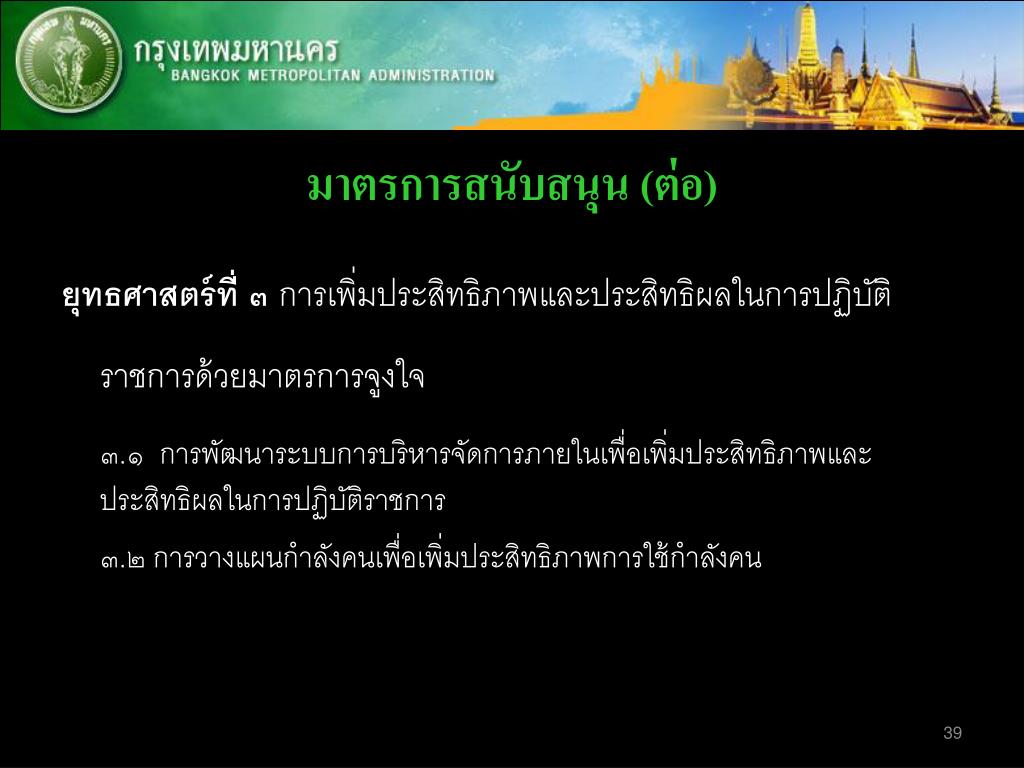 กรุงเทพมหานคร
BANGKOK METROPOLITAN ADMINISTRATION

มาตรการสนับสนุน (ต่อ)

ยุทธศาสตร์ที่ ๓ การเพิ่มประสิทธิภาพและประสิทธิผลในการปฏิบัติราชการด้วยมาตรการจูงใจ

๓.๑ การพัฒนาระบบการบริหารจัดการภายในเพื่อเพิ่มประสิทธิภาพและประสิทธิผลในการปฏิบัติราชการ

๓.๒ การวางแผนกำลังคนเพื่อเพิ่มประสิทธิภาพการใช้กำลังคน

39